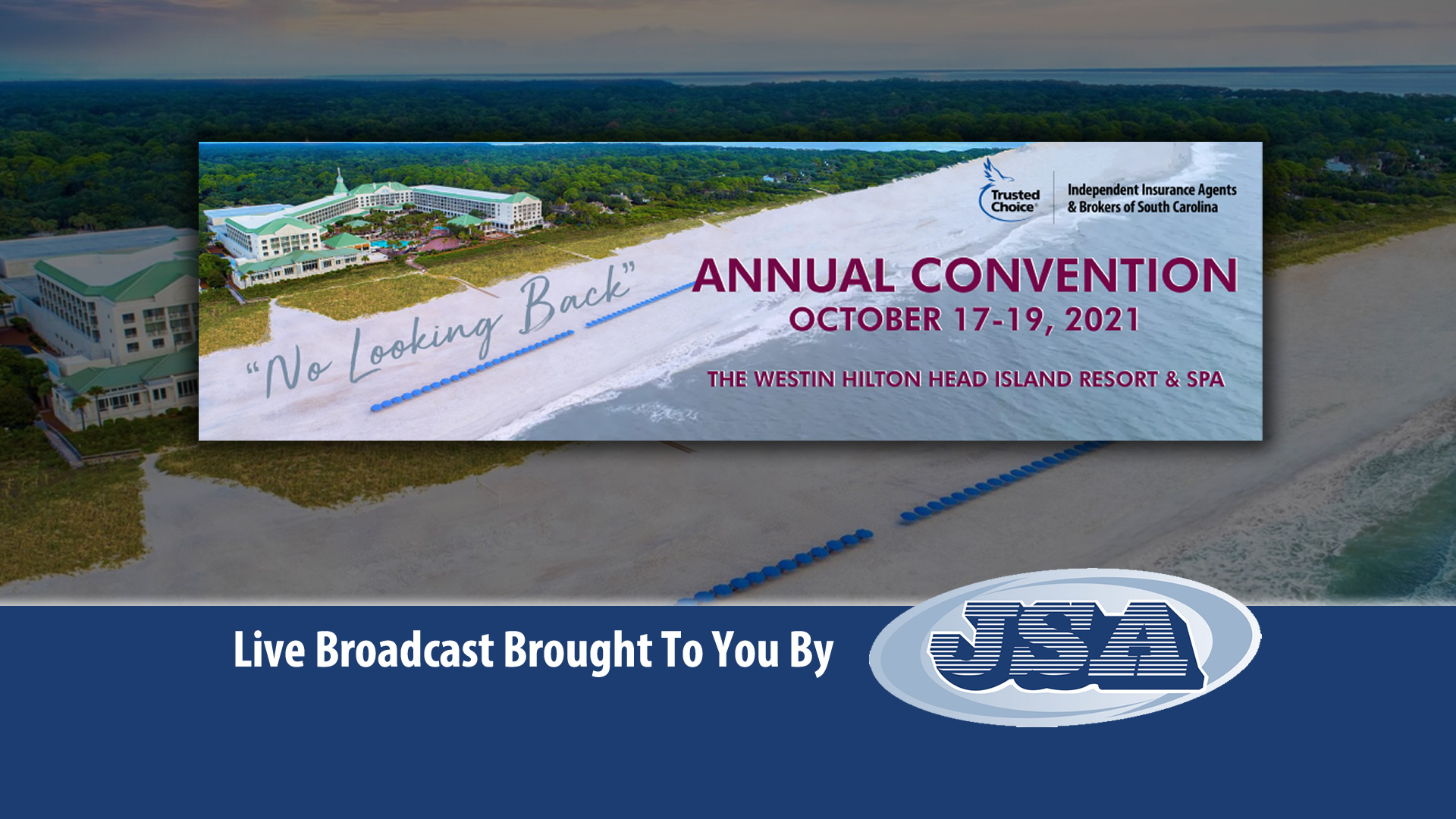 Trusted Choice®

Independent Insurance Agents & Brokers of South Carolina

"No Looking Back"

ANNUAL CONVENTION

OCTOBER 17-19, 2021

THE WESTIN HILTON HEAD ISLAND RESORT & SPA

Live Broadcast Brought To You By

JSA